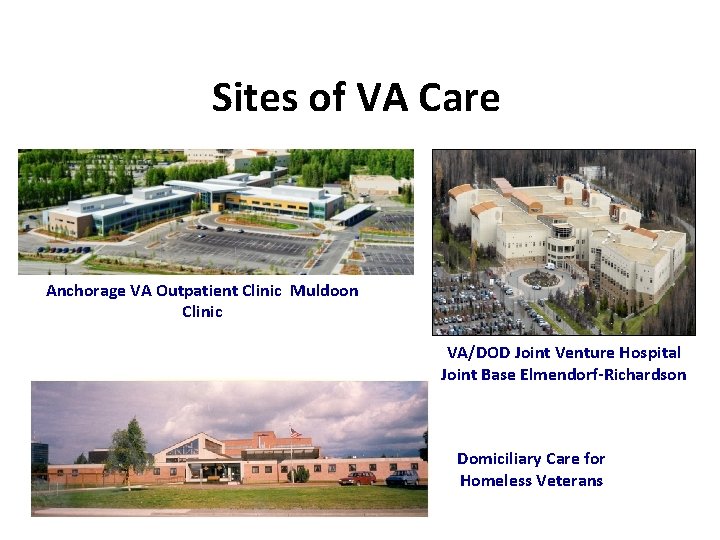 Sites of VA Care

Anchorage VA Outpatient Clinic Muldoon Clinic

VA/DOD Joint Venture Hospital
Joint Base Elmendorf-Richardson

Domiciliary Care for Homeless Veterans